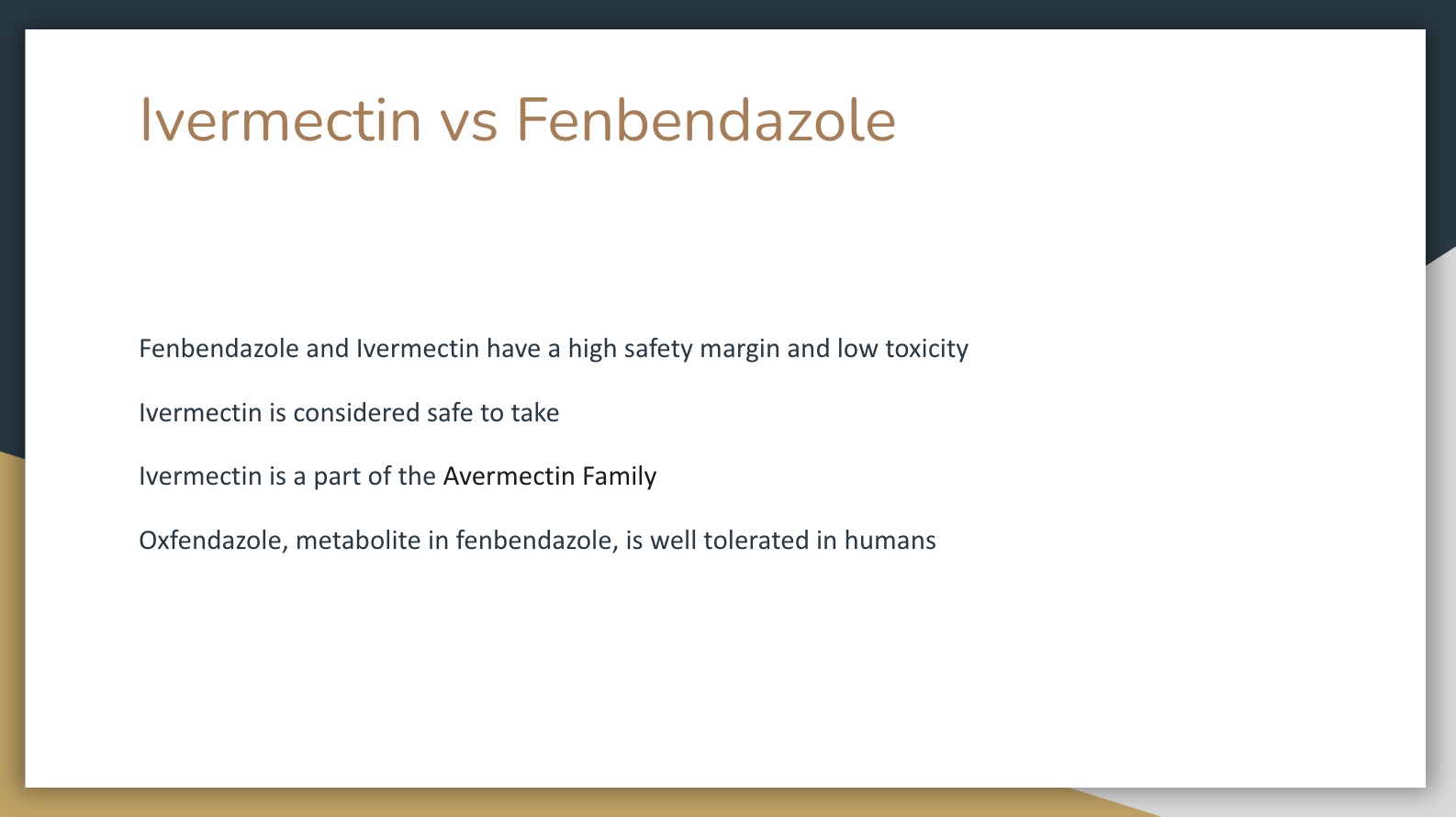 Ivermectin vs Fenbendazole

Fenbendazole and Ivermectin have a high safety margin and low toxicity

Ivermectin is considered safe to take

Ivermectin is a part of the Avermectin Family

Oxfendazole, metabolite in fenbendazole, is well tolerated in humans